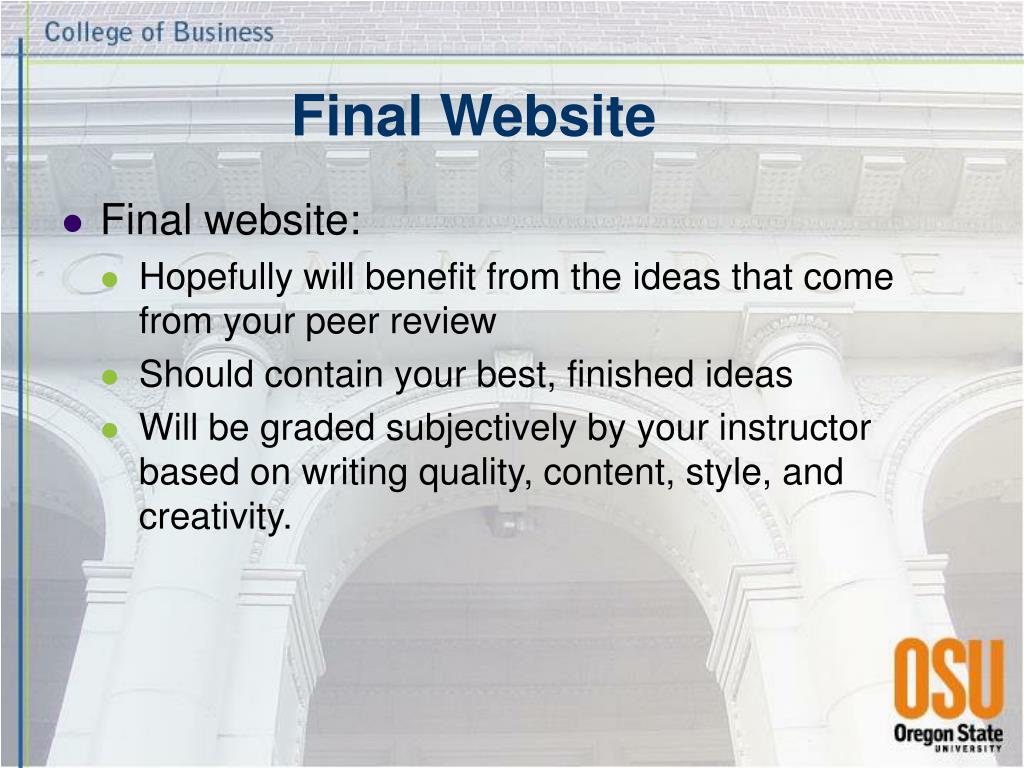 College of Business

Final Website

- Final website:
  - Hopefully will benefit from the ideas that come from your peer review
  - Should contain your best, finished ideas
  - Will be graded subjectively by your instructor based on writing quality, content, style, and creativity.

OSU
Oregon State
UNIVERSITY